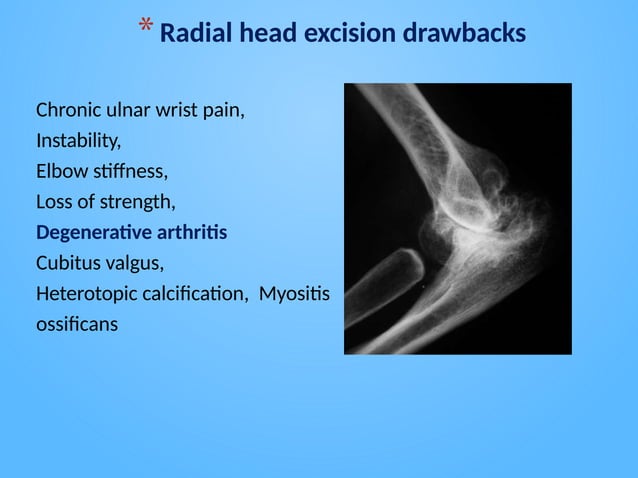 * Radial head excision drawbacks

Chronic ulnar wrist pain,
Instability,
Elbow stiffness,
Loss of strength,
Degenerative arthritis
Cubitus valgus,
Heterotopic calcification, Myositis ossificans